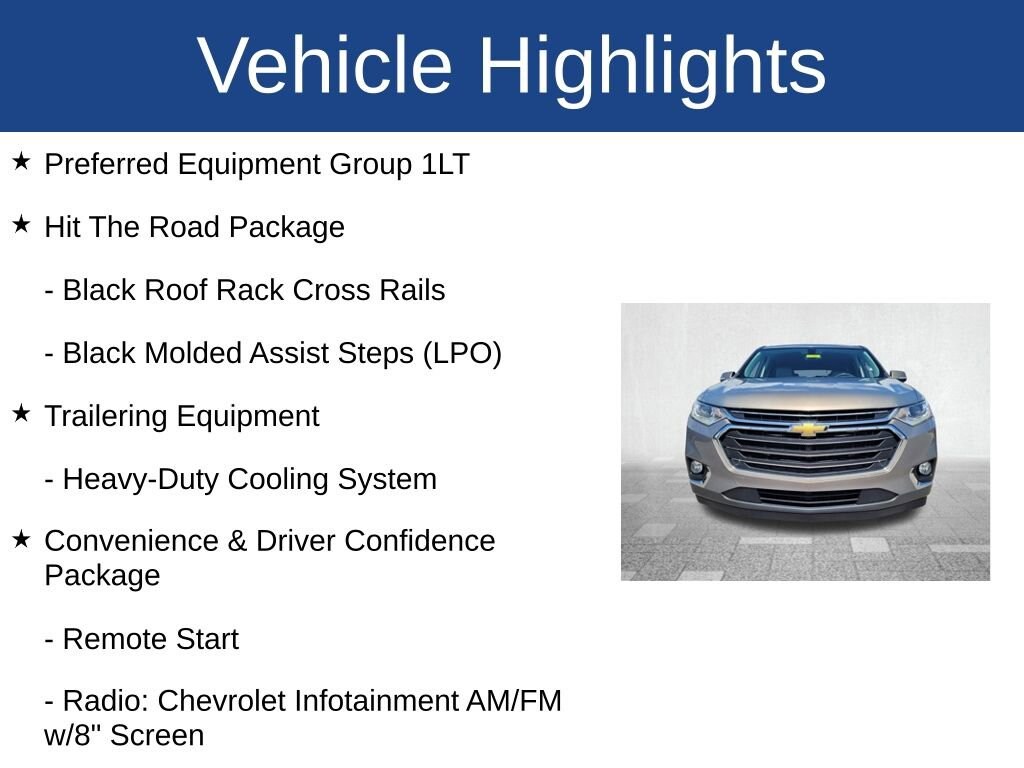 Vehicle Highlights

★ Preferred Equipment Group 1LT

★ Hit The Road Package

- Black Roof Rack Cross Rails

- Black Molded Assist Steps (LPO)

★ Trailering Equipment

- Heavy-Duty Cooling System

★ Convenience & Driver Confidence Package

- Remote Start

- Radio: Chevrolet Infotainment AM/FM w/8" Screen